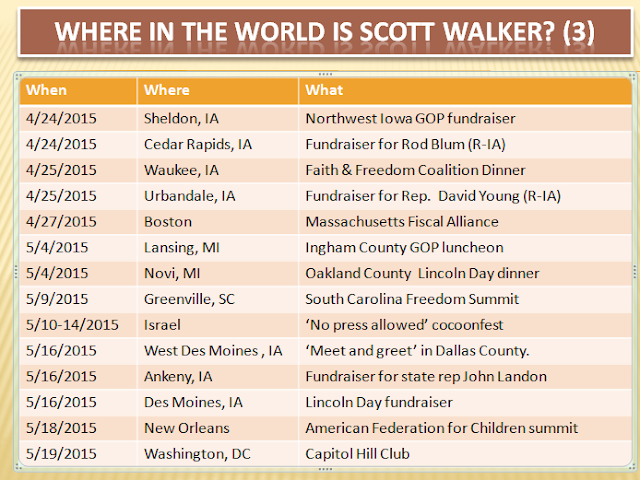 WHERE IN THE WORLD IS SCOTT WALKER? (3)

| When | Where | What |
|---|---|---|
| 4/24/2015 | Sheldon, IA | Northwest Iowa GOP fundraiser |
| 4/24/2015 | Cedar Rapids, IA | Fundraiser for Rod Blum (R-IA) |
| 4/25/2015 | Waukee, IA | Faith & Freedom Coalition Dinner |
| 4/25/2015 | Urbandale, IA | Fundraiser for Rep. David Young (R-IA) |
| 4/27/2015 | Boston | Massachusetts Fiscal Alliance |
| 5/4/2015 | Lansing, MI | Ingham County GOP luncheon |
| 5/4/2015 | Novi, MI | Oakland County Lincoln Day dinner |
| 5/9/2015 | Greenville, SC | South Carolina Freedom Summit |
| 5/10-14/2015 | Israel | 'No press allowed' cocoonfest |
| 5/16/2015 | West Des Moines , IA | 'Meet and greet' in Dallas County. |
| 5/16/2015 | Ankeny, IA | Fundraiser for state rep John Landon |
| 5/16/2015 | Des Moines, IA | Lincoln Day fundraiser |
| 5/18/2015 | New Orleans | American Federation for Children summit |
| 5/19/2015 | Washington, DC | Capitol Hill Club |